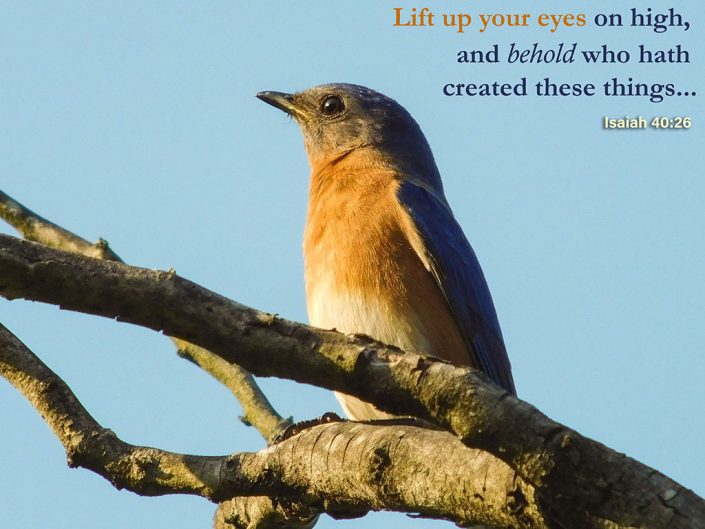 Lift up your eyes on high, and behold who hath created these things...

Isaiah 40:26